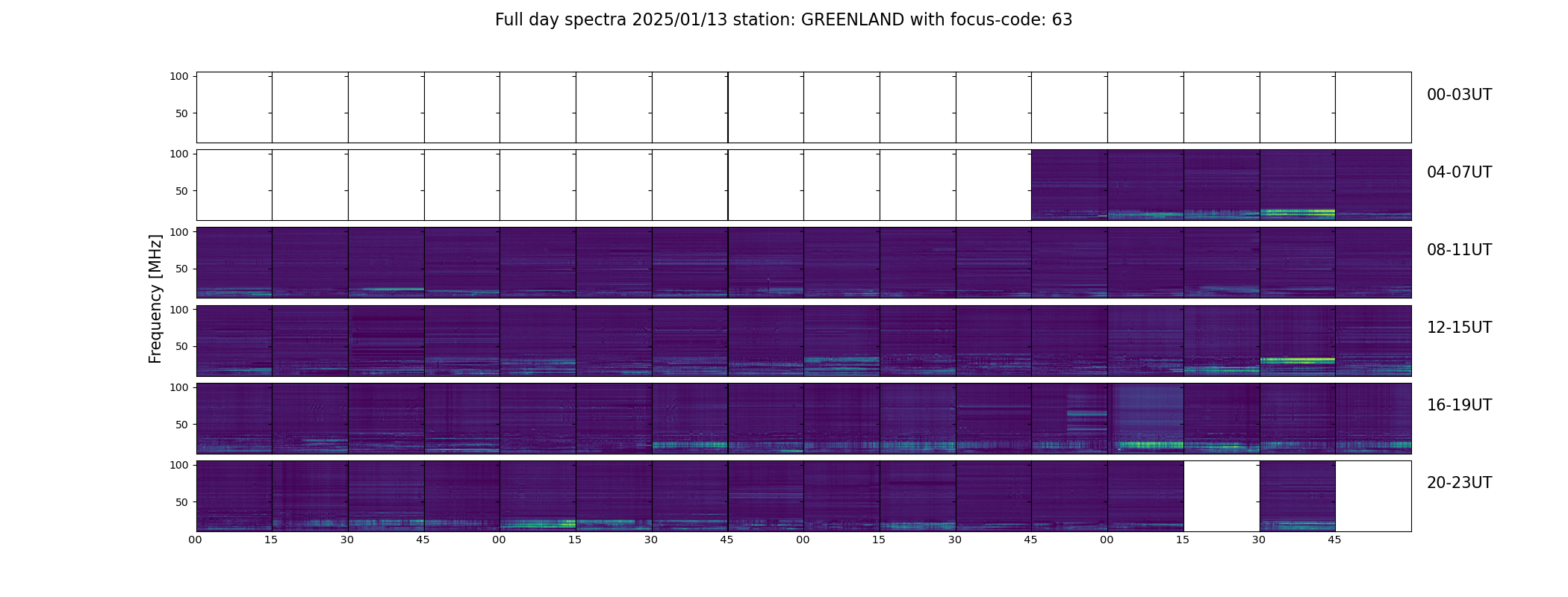 Full day spectra 2025/01/13 station: GREENLAND with focus-code: 63

Frequency [MHz]

100
50
00-03UT

100
50
04-07UT

100
50
08-11UT

100
50
12-15UT

100
50
16-19UT

100
50
20-23UT

00 15 30 45 00 15 30 45 00 15 30 45 00 15 30 45